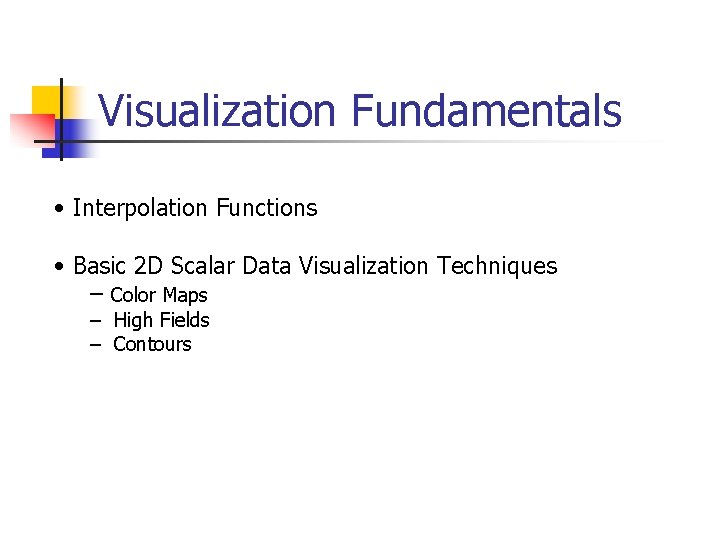 Visualization Fundamentals

• Interpolation Functions

• Basic 2D Scalar Data Visualization Techniques
– Color Maps
– High Fields
– Contours